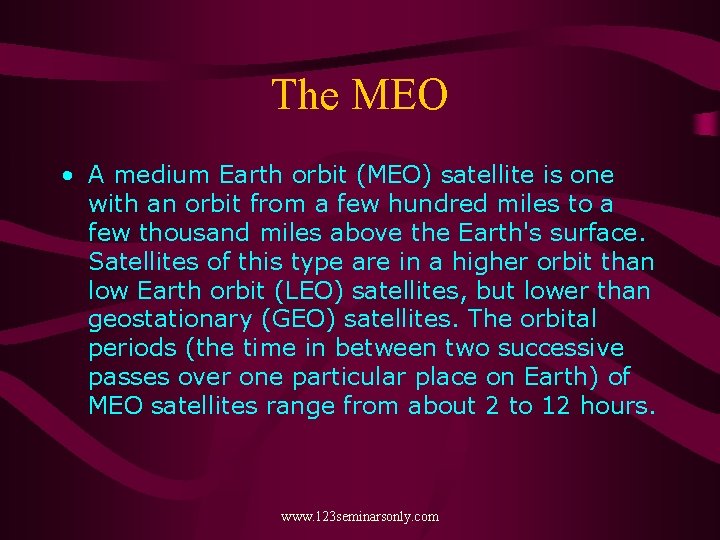 The MEO

• A medium Earth orbit (MEO) satellite is one with an orbit from a few hundred miles to a few thousand miles above the Earth's surface. Satellites of this type are in a higher orbit than low Earth orbit (LEO) satellites, but lower than geostationary (GEO) satellites. The orbital periods (the time in between two successive passes over one particular place on Earth) of MEO satellites range from about 2 to 12 hours.

www.123seminarsonly.com